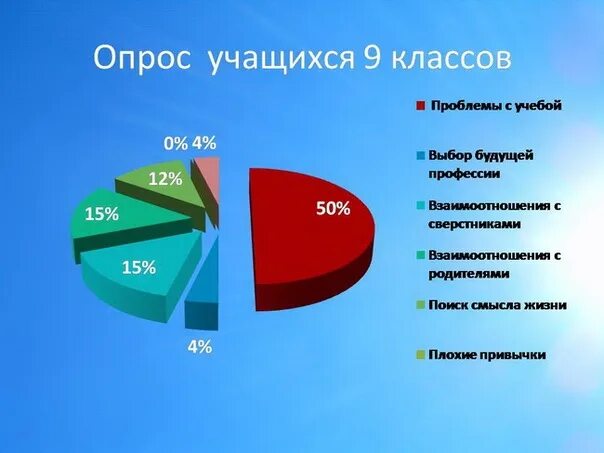 Опрос учащихся 9 классов

0% 4%

12%

15%

15%

50%

4%

Проблемы с учебой

Выбор будущей профессии

Взаимоотношения с сверстниками

Взаимоотношения с родителями

Поиск смысла жизни

Плохие привычки